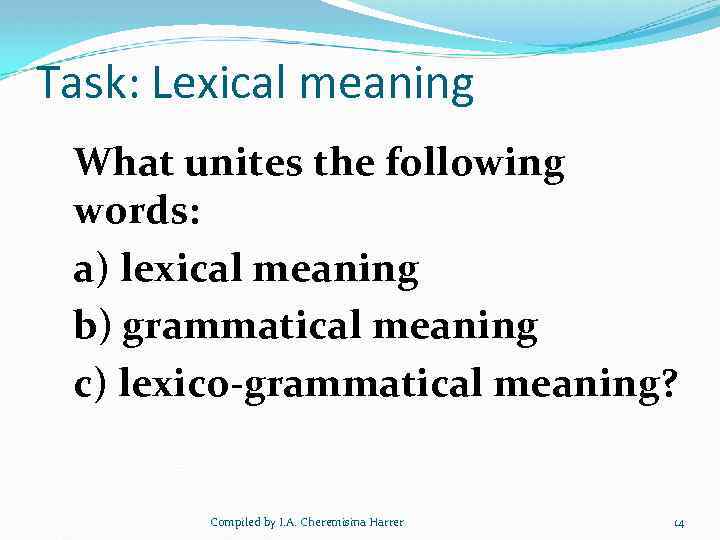 Task: Lexical meaning

What unites the following words:

a) lexical meaning

b) grammatical meaning

c) lexico-grammatical meaning?

Compiled by I.A. Cheremisina Harrer

14